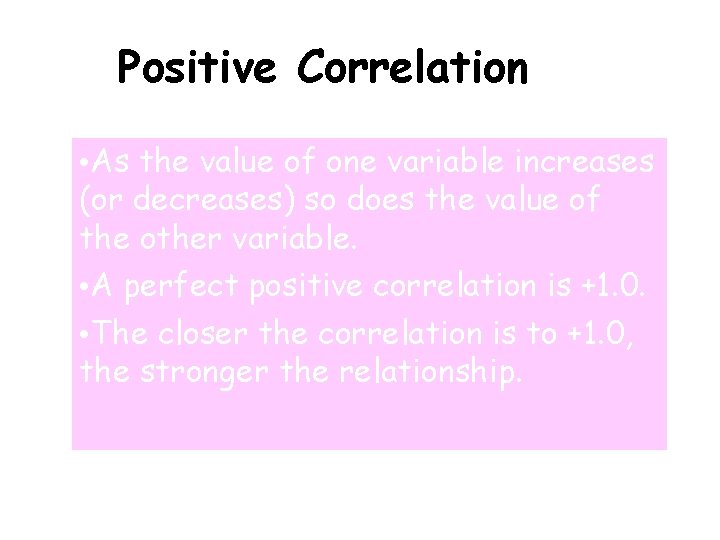 Positive Correlation

•As the value of one variable increases (or decreases) so does the value of the other variable.

•A perfect positive correlation is +1.0.

•The closer the correlation is to +1.0, the stronger the relationship.